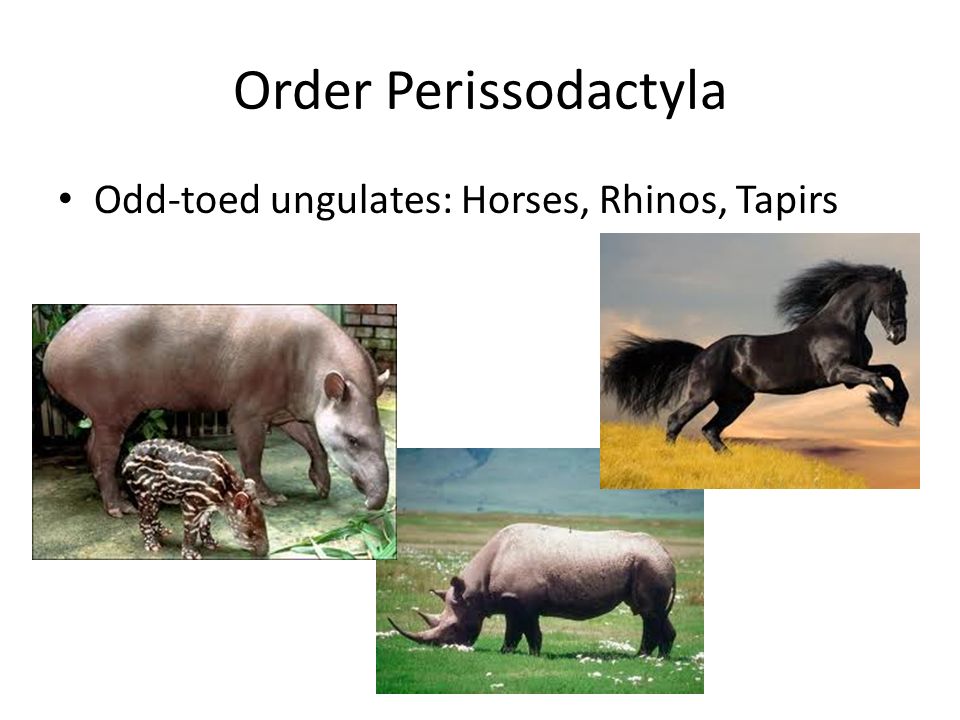 Order Perissodactyla

• Odd-toed ungulates: Horses, Rhinos, Tapirs